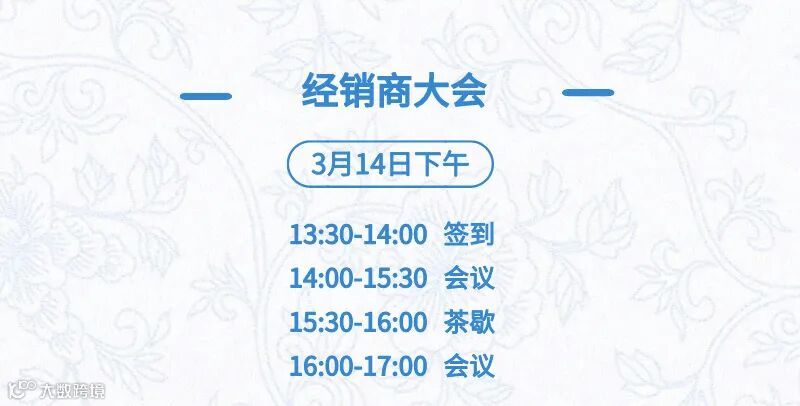 经销商大会

3月14日下午

13:30-14:00 签到
14:00-15:30 会议
15:30-16:00 茶歇
16:00-17:00 会议

大数跨境